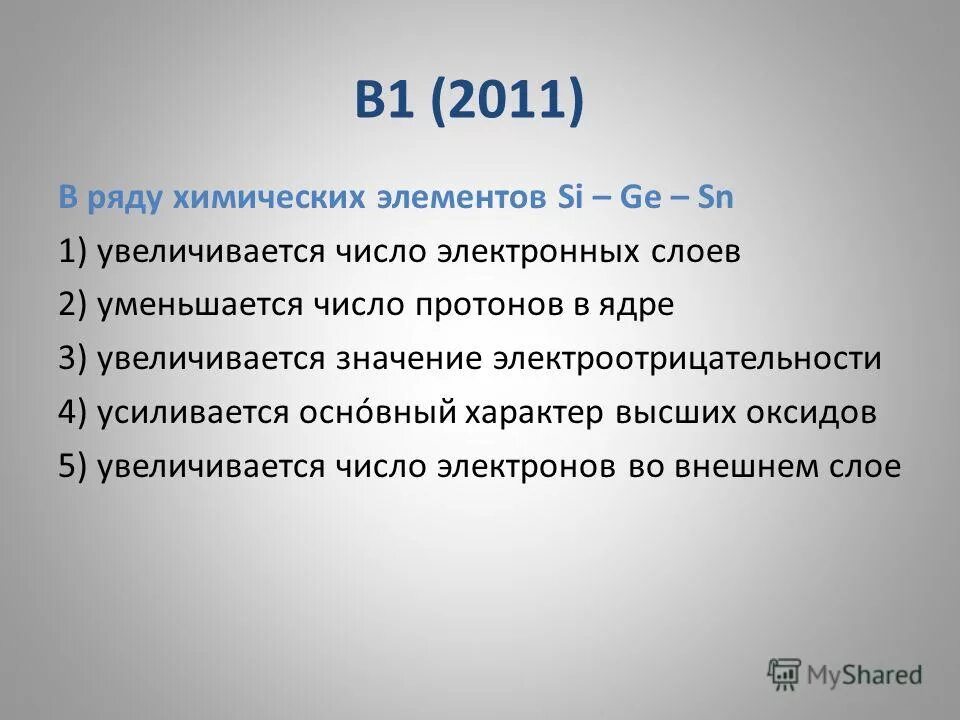 В1 (2011)

В ряду химических элементов Si – Ge – Sn

1) увеличивается число электронных слоев

2) уменьшается число протонов в ядре

3) увеличивается значение электроотрицательности

4) усиливается осно́вный характер высших оксидов

5) увеличивается число электронов во внешнем слое

MyShared